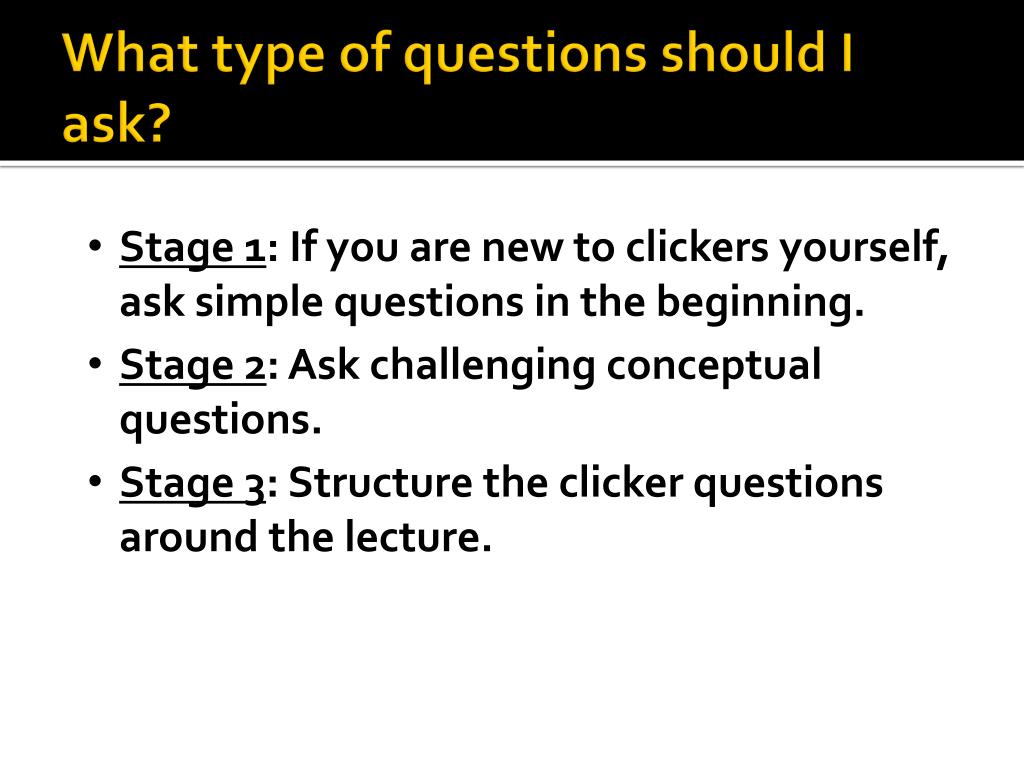 What type of questions should I ask?

• Stage 1: If you are new to clickers yourself, ask simple questions in the beginning.
• Stage 2: Ask challenging conceptual questions.
• Stage 3: Structure the clicker questions around the lecture.